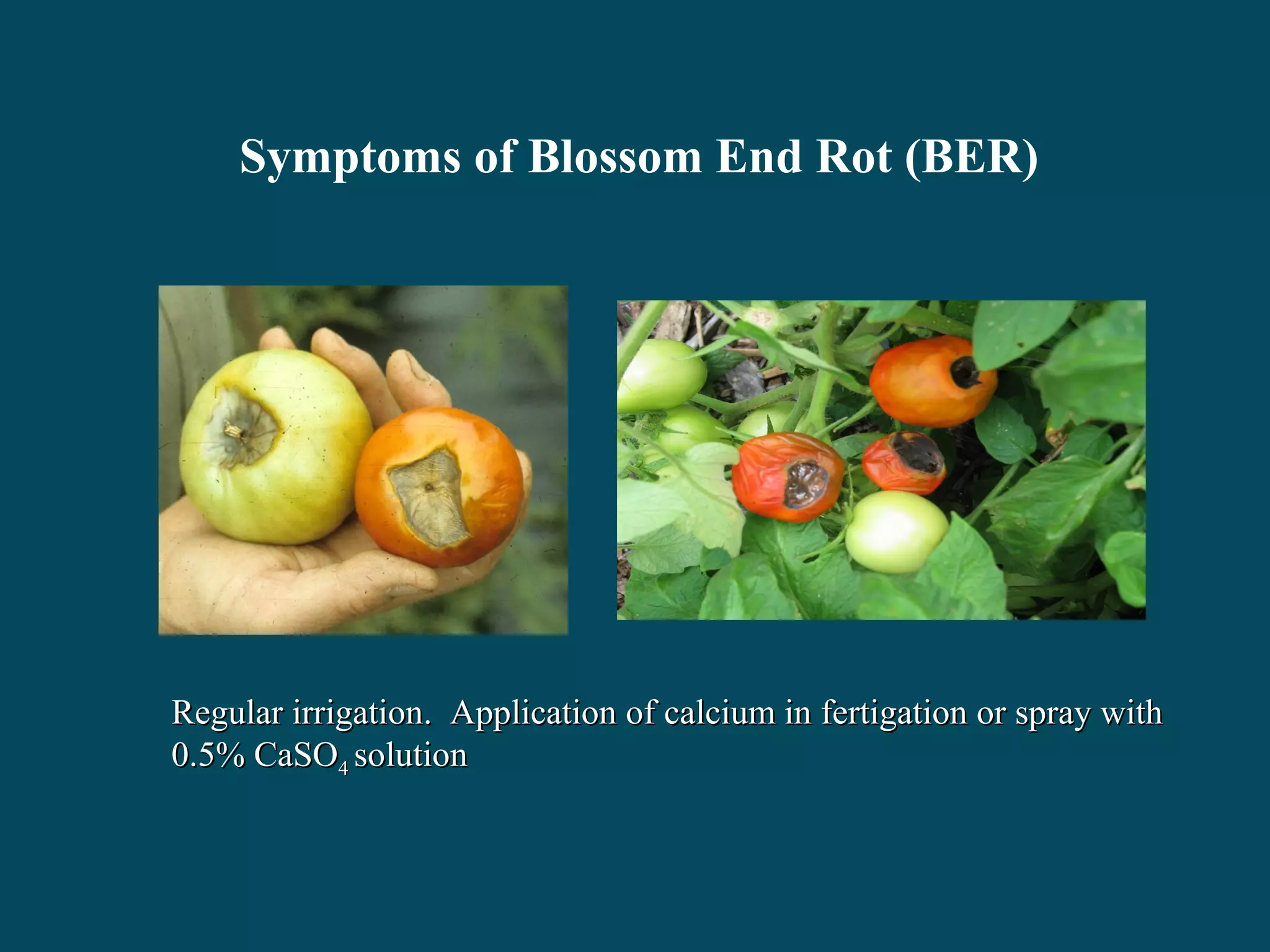 Symptoms of Blossom End Rot (BER)

Regular irrigation. Application of calcium in fertigation or spray with 0.5% $CaSO_4$ solution